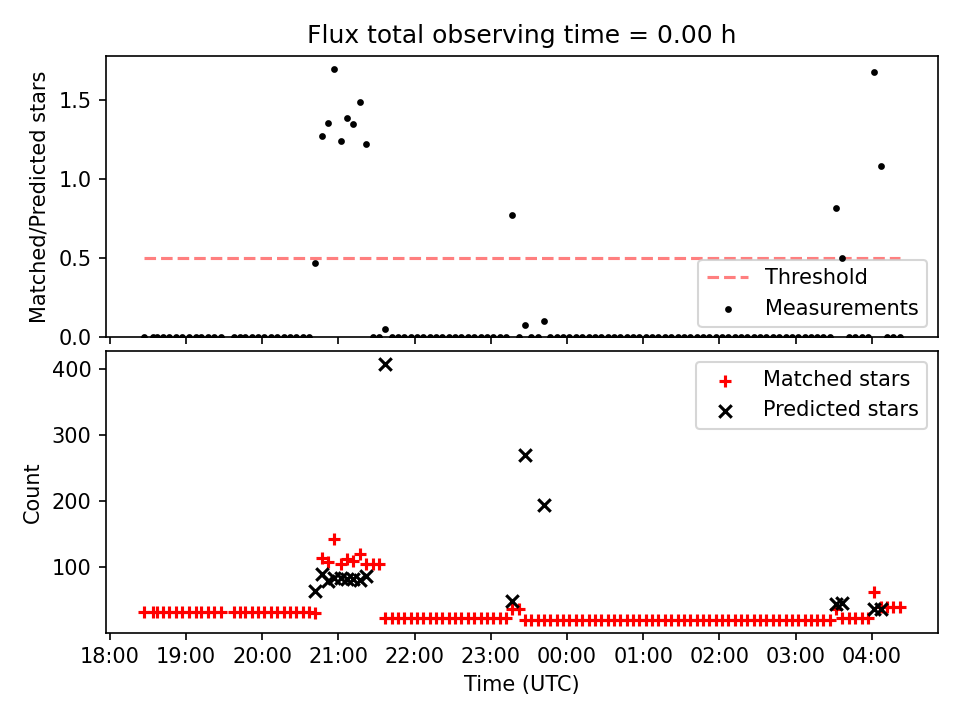 Flux total observing time = 0.00 h

Matched/Predicted stars

1.5
1.0
0.5
0.0

Threshold
Measurements

Count

400
300
200
100

Matched stars
Predicted stars

18:00 19:00 20:00 21:00 22:00 23:00 00:00 01:00 02:00 03:00 04:00

Time (UTC)